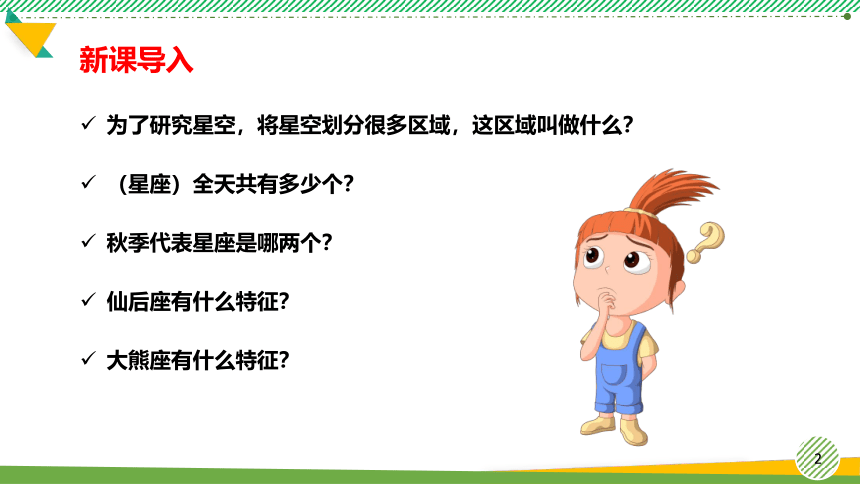 新课导入

✓ 为了研究星空，将星空划分很多区域，这区域叫做什么?

✓ （星座）全天共有多少个?

✓ 秋季代表星座是哪两个?

✓ 仙后座有什么特征?

✓ 大熊座有什么特征?

2